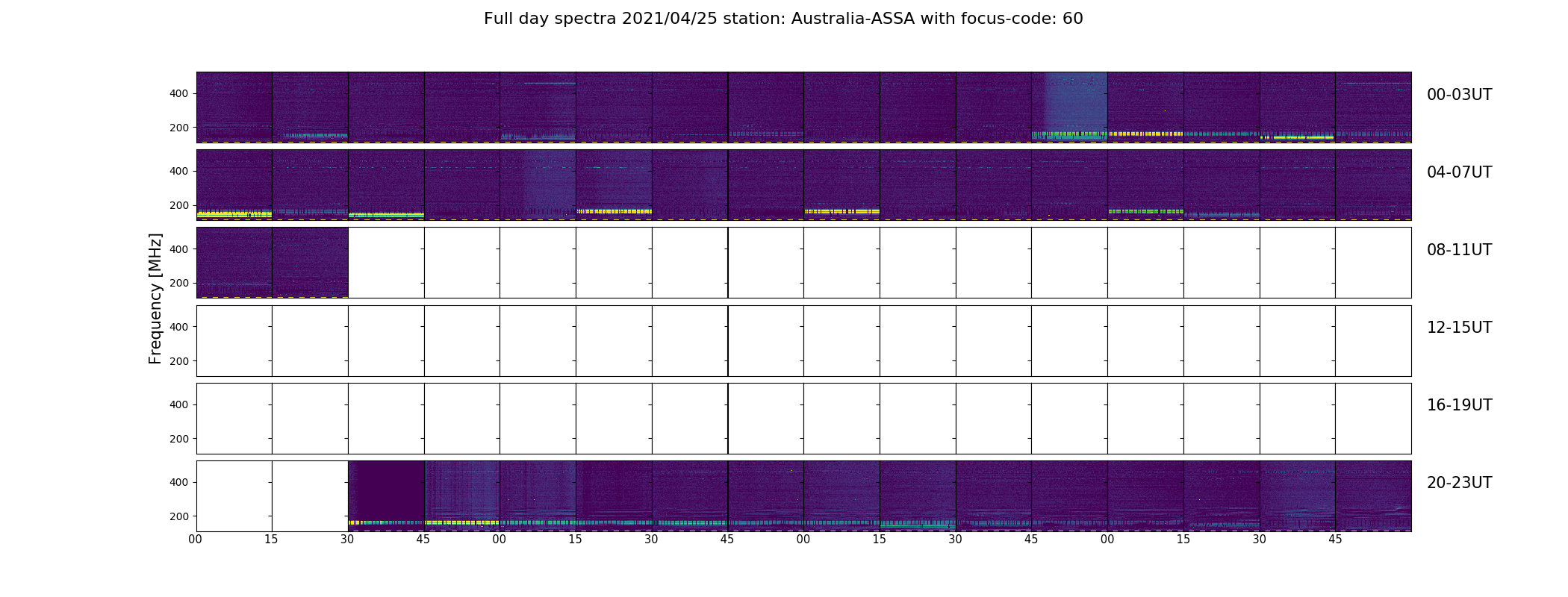 Full day spectra 2021/04/25 station: Australia-ASSA with focus-code: 60

Frequency [MHz]

400
200
00-03UT

400
200
04-07UT

400
200
08-11UT

400
200
12-15UT

400
200
16-19UT

400
200
20-23UT

00 15 30 45 00 15 30 45 00 15 30 45 00 15 30 45